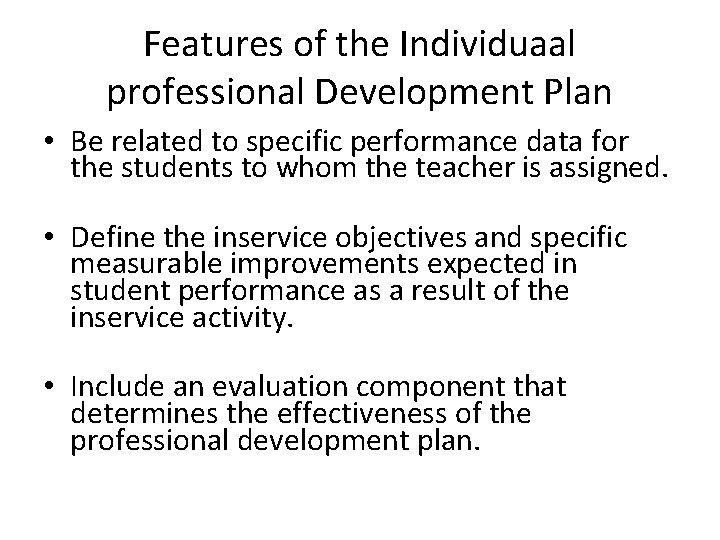 Features of the Individuaal professional Development Plan

• Be related to specific performance data for the students to whom the teacher is assigned.

• Define the inservice objectives and specific measurable improvements expected in student performance as a result of the inservice activity.

• Include an evaluation component that determines the effectiveness of the professional development plan.